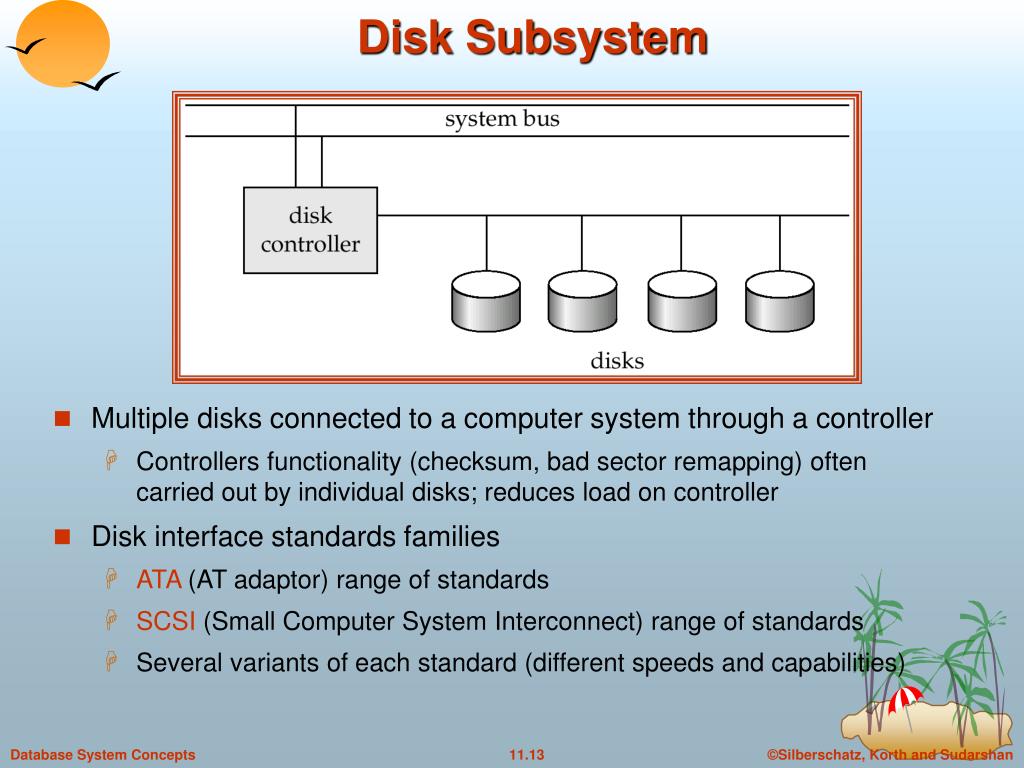 Disk Subsystem

system bus

disk controller

disks

Multiple disks connected to a computer system through a controller

Controllers functionality (checksum, bad sector remapping) often carried out by individual disks; reduces load on controller

Disk interface standards families

ATA (AT adaptor) range of standards

SCSI (Small Computer System Interconnect) range of standards

Several variants of each standard (different speeds and capabilities)

Database System Concepts

11.13

©Silberschatz, Korth and Sudarshan